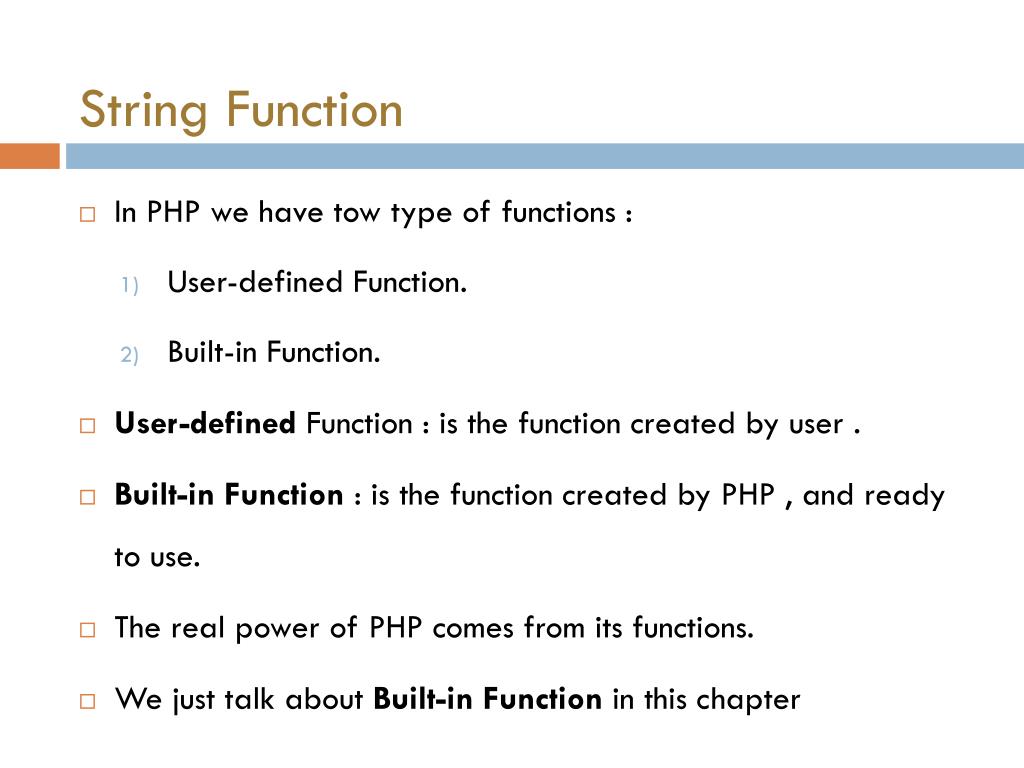 String Function

In PHP we have tow type of functions :

1) User-defined Function.

2) Built-in Function.

User-defined Function : is the function created by user .

Built-in Function : is the function created by PHP , and ready to use.

The real power of PHP comes from its functions.

We just talk about Built-in Function in this chapter